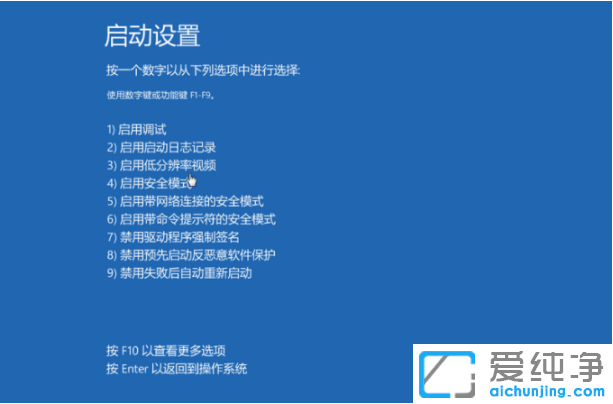 启动设置

按一个数字以从下列选项中进行选择:

使用数字键或功能键 F1-F9。

1) 启用调试
2) 启用启动日志记录
3) 启用低分辨率视频
4) 启用安全模式
5) 启用带网络连接的安全模式
6) 启用带命令提示符的安全模式
7) 禁用驱动程序强制签名
8) 禁用预先启动反恶意软件保护
9) 禁用失败后自动重新启动

按 F10 以查看更多选项
按 Enter 以返回到操作系统

爱纯净
aichunjing.com